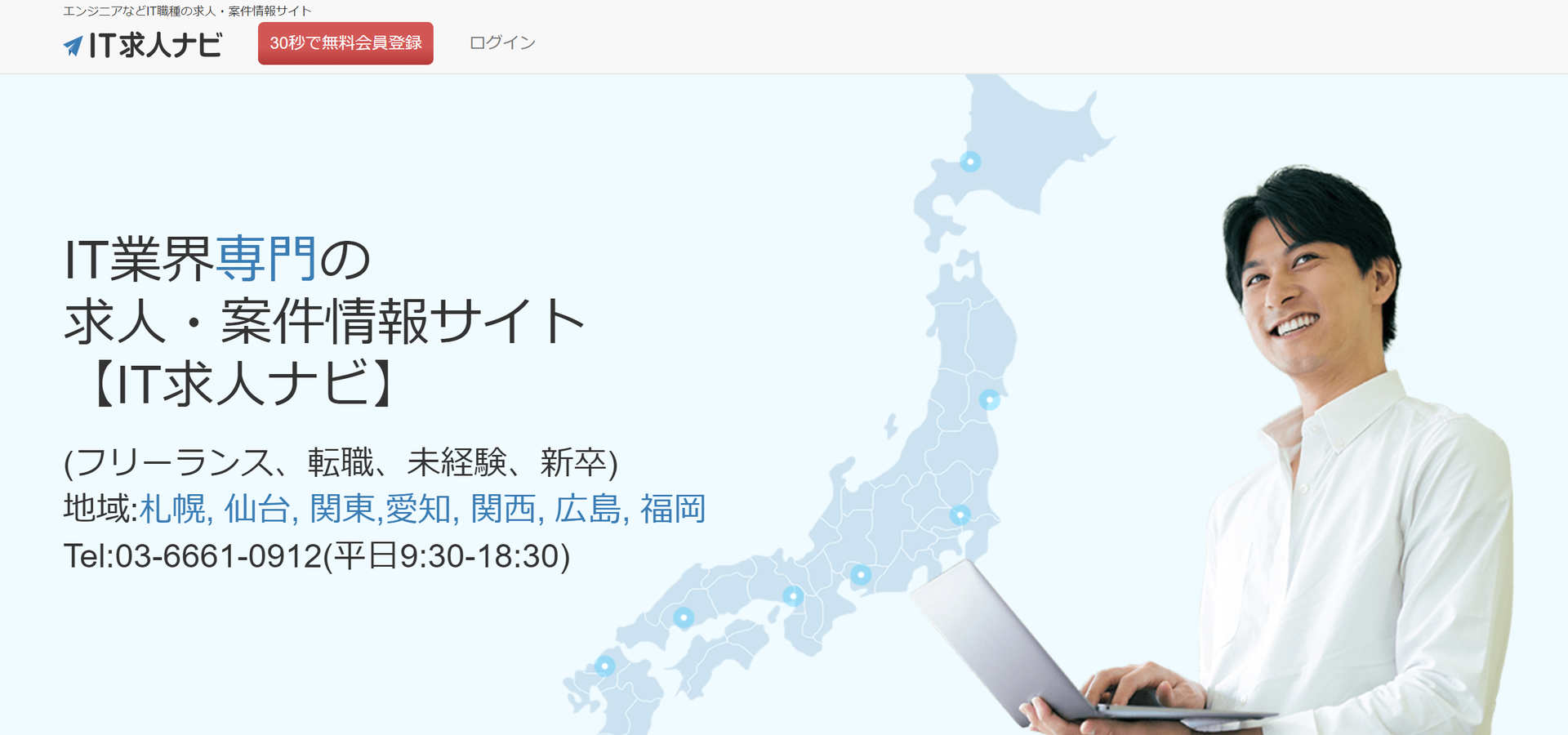 エンジニアなどIT職種の求人・案件情報サイト

IT求人ナビ

30秒で無料会員登録

ログイン

IT業界専門の
求人・案件情報サイト
【IT求人ナビ】

(フリーランス、転職、未経験、新卒)
地域:札幌, 仙台, 関東,愛知, 関西, 広島, 福岡
Tel:03-6661-0912(平日9:30-18:30)